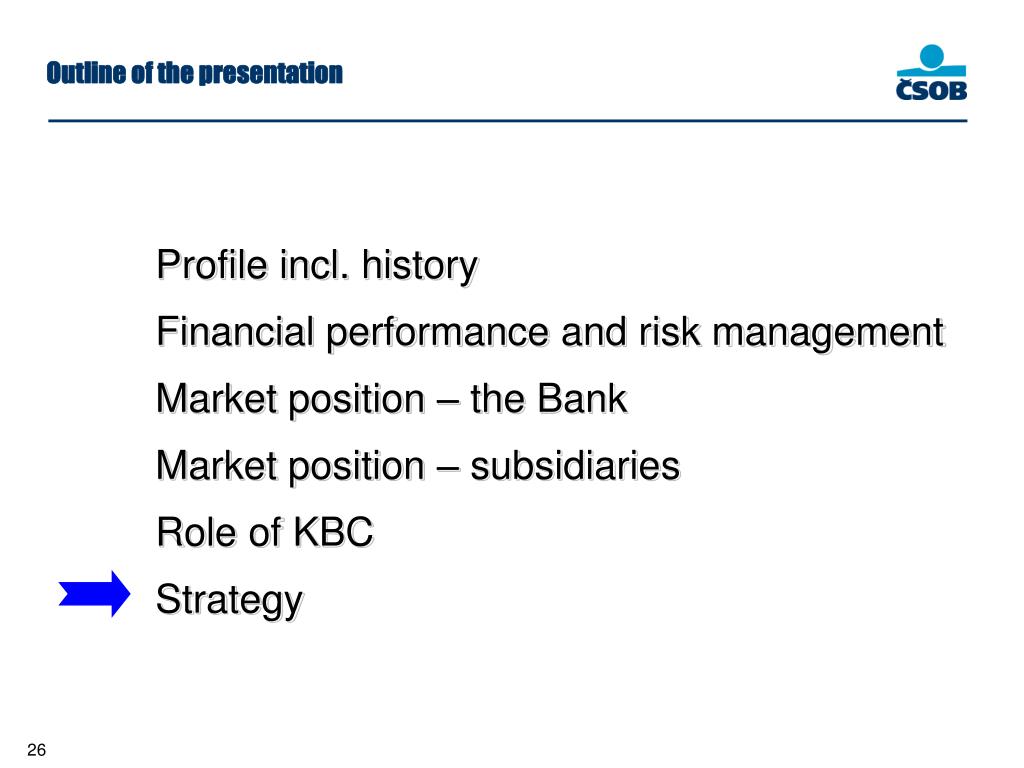 Outline of the presentation

ČSOB

Profile incl. history

Financial performance and risk management

Market position – the Bank

Market position – subsidiaries

Role of KBC

Strategy

26